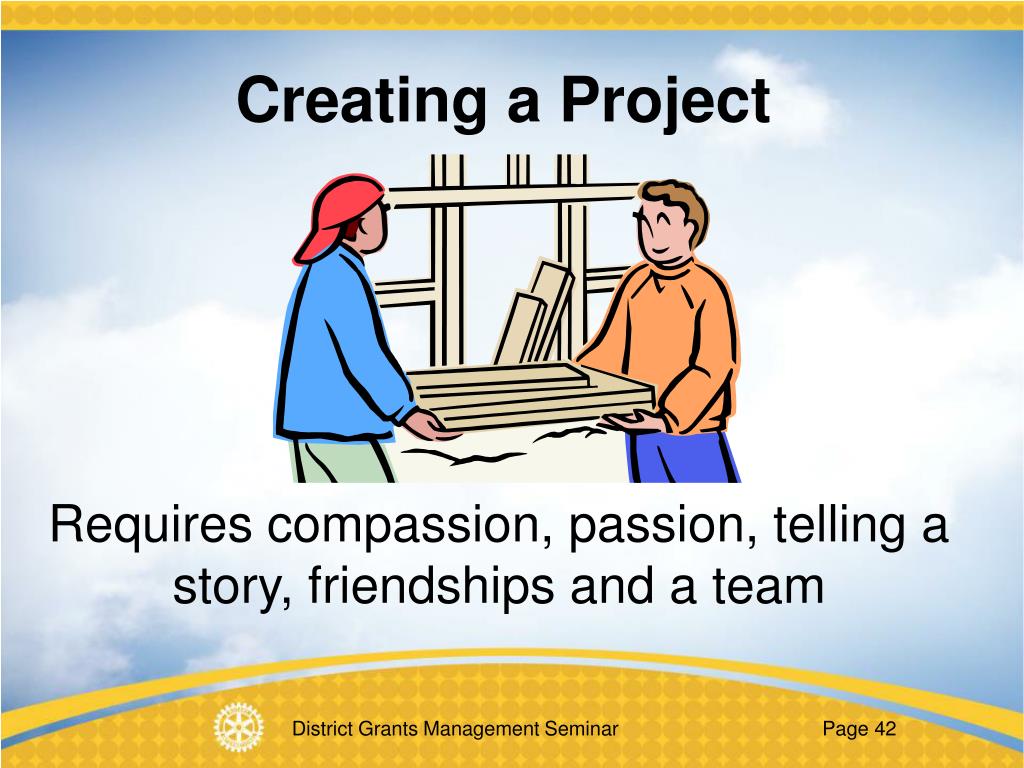 Creating a Project

Requires compassion, passion, telling a story, friendships and a team

District Grants Management Seminar

Page 42